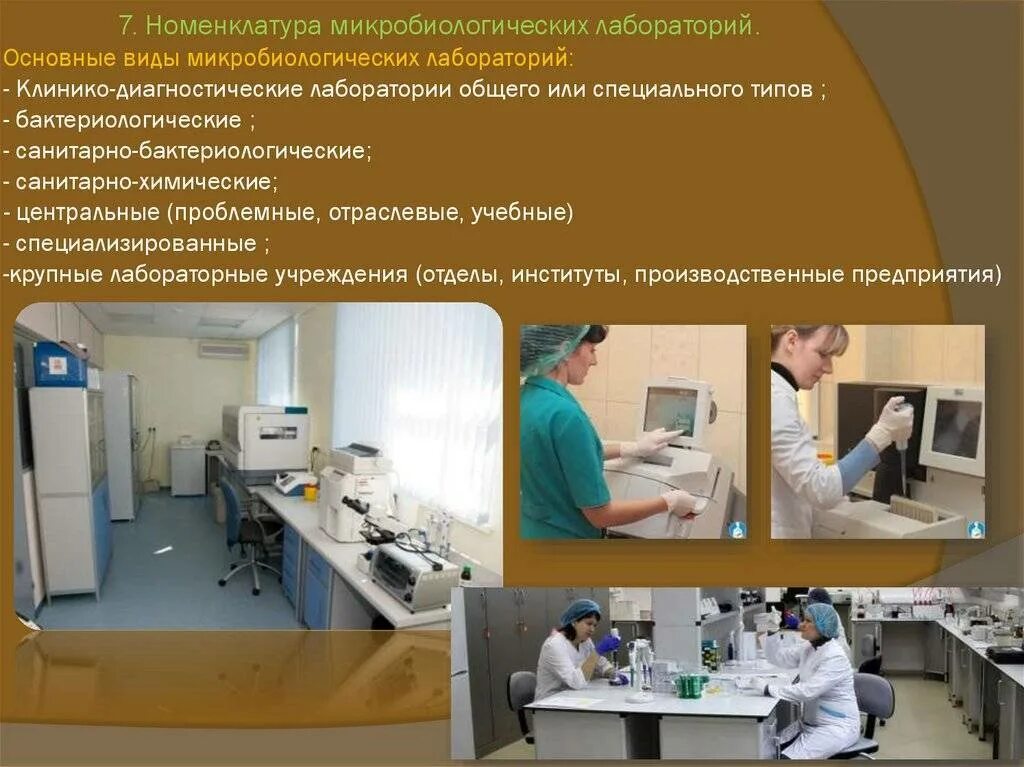 7. Номенклатура микробиологических лабораторий.

Основные виды микробиологических лабораторий:
- Клинико-диагностические лаборатории общего или специального типов ;
- бактериологические ;
- санитарно-бактериологические;
- санитарно-химические;
- центральные (проблемные, отраслевые, учебные)
- специализированные ;
-крупные лабораторные учреждения (отделы, институты, производственные предприятия)